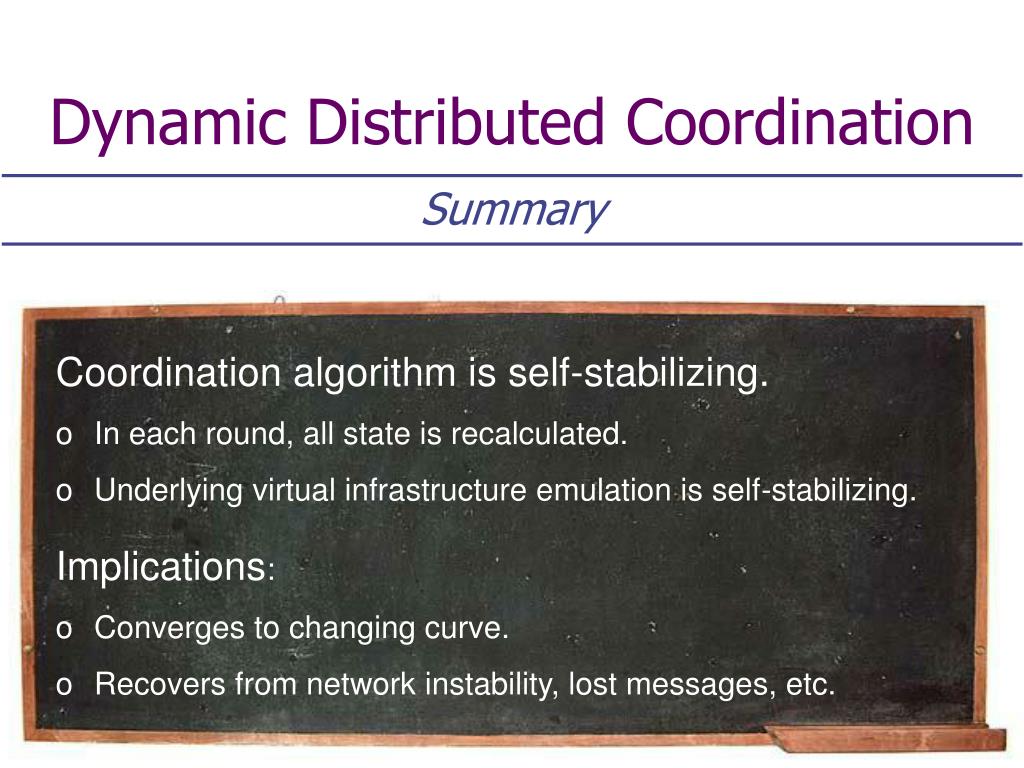 Dynamic Distributed Coordination

Summary

Coordination algorithm is self-stabilizing.

o In each round, all state is recalculated.

o Underlying virtual infrastructure emulation is self-stabilizing.

Implications:

o Converges to changing curve.

o Recovers from network instability, lost messages, etc.